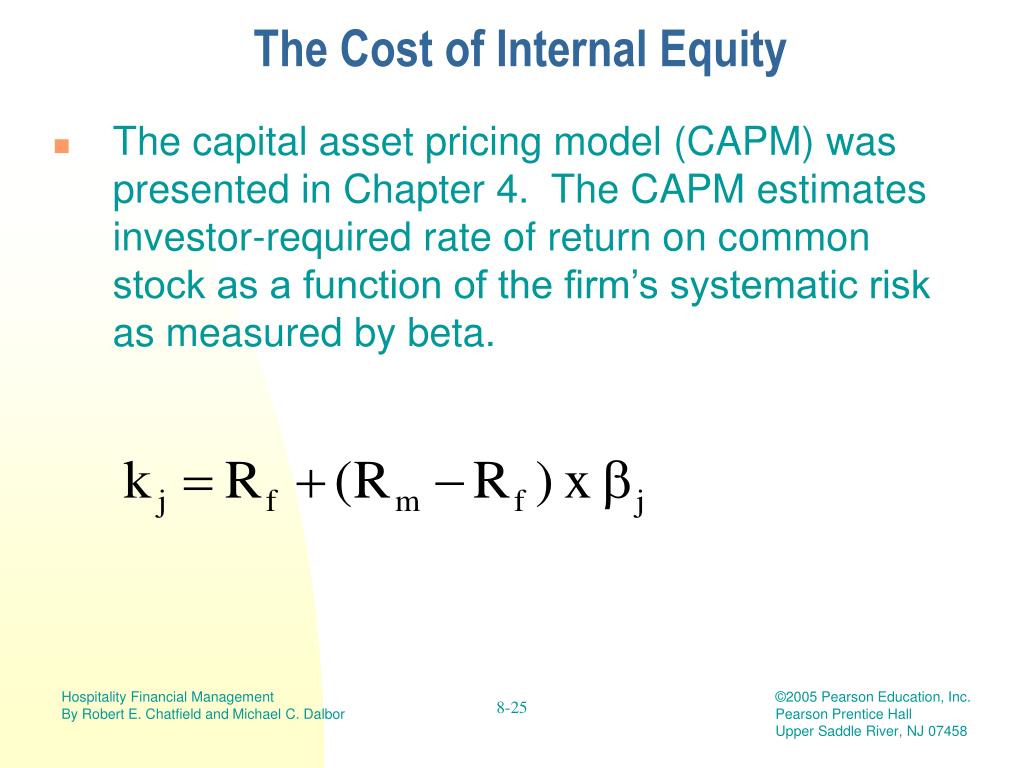 The Cost of Internal Equity

The capital asset pricing model (CAPM) was presented in Chapter 4. The CAPM estimates investor-required rate of return on common stock as a function of the firm’s systematic risk as measured by beta.

$k_j = R_f + (R_m - R_f) \text{ x } \beta_j$

Hospitality Financial Management
By Robert E. Chatfield and Michael C. Dalbor

8-25

©2005 Pearson Education, Inc.
Pearson Prentice Hall
Upper Saddle River, NJ 07458